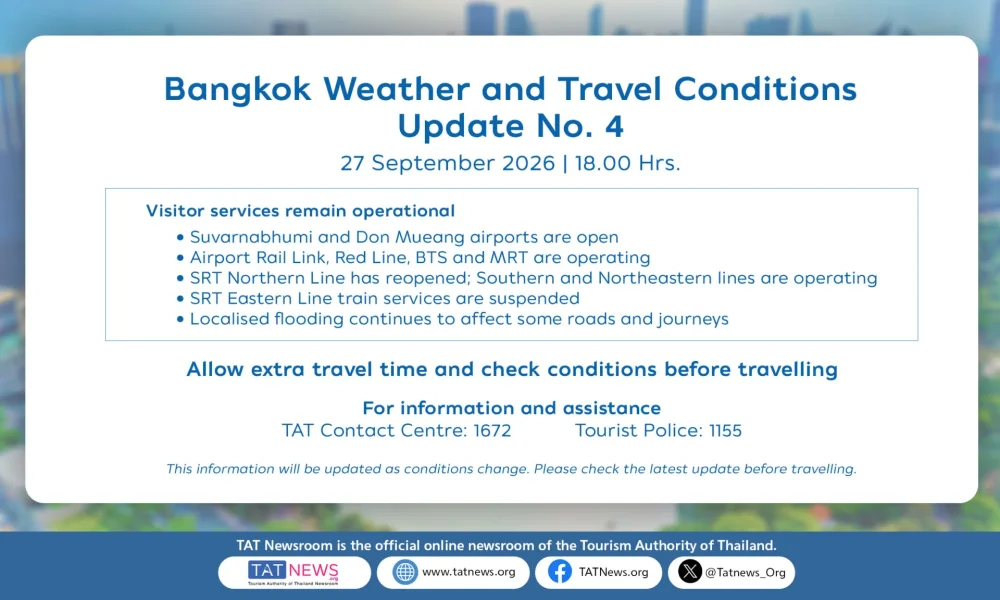 Bangkok Weather and Travel Conditions
Update No. 4

27 September 2026 | 18.00 Hrs.

Visitor services remain operational
• Suvarnabhumi and Don Mueang airports are open
• Airport Rail Link, Red Line, BTS and MRT are operating
• SRT Northern Line has reopened; Southern and Northeastern lines are operating
• SRT Eastern Line train services are suspended
• Localised flooding continues to affect some roads and journeys

Allow extra travel time and check conditions before travelling

For information and assistance
TAT Contact Centre: 1672 Tourist Police: 1155

This information will be updated as conditions change. Please check the latest update before travelling.

TAT Newsroom is the official online newsroom of the Tourism Authority of Thailand.

TAT NEWS .org Tourism Authority of Thailand Newsroom

www.tatnews.org

TATNews.org

@Tatnews_Org